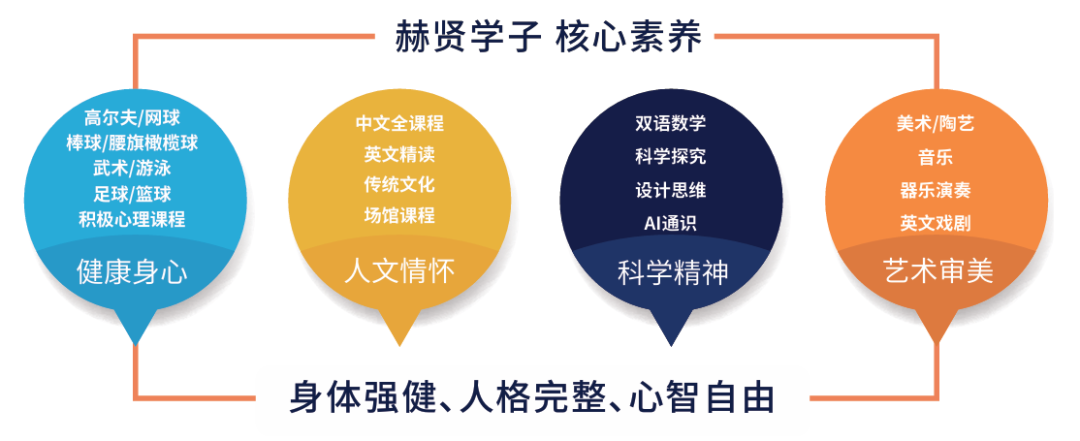 赫贤学子 核心素养

高尔夫/网球
棒球/腰旗橄榄球
武术/游泳
足球/篮球
积极心理课程
健康身心

中文全课程
英文精读
传统文化
场馆课程
人文情怀

双语数学
科学探究
设计思维
AI通识
科学精神

美术/陶艺
音乐
器乐演奏
英文戏剧
艺术审美

身体强健、人格完整、心智自由